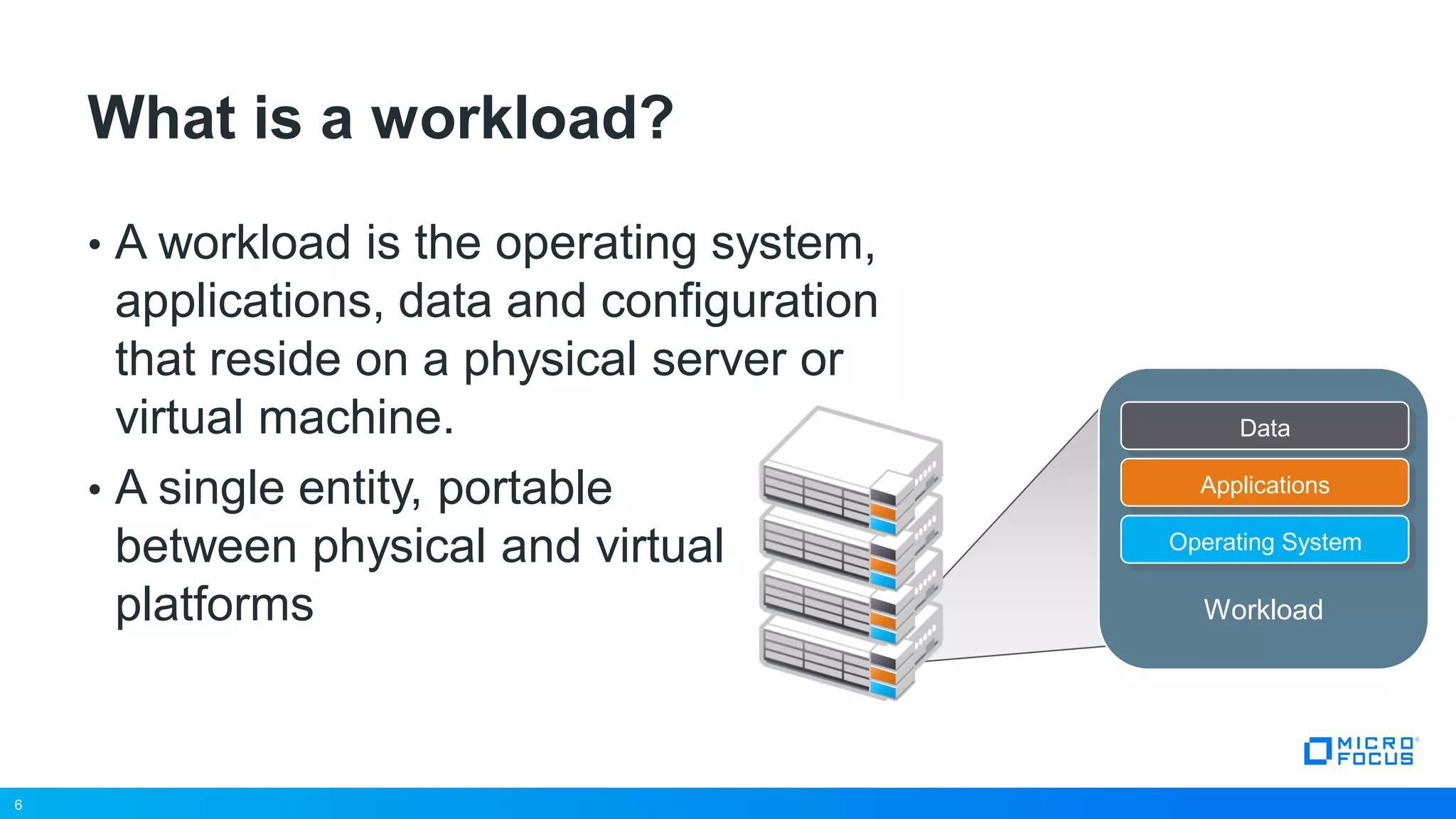 What is a workload?

• A workload is the operating system, applications, data and configuration that reside on a physical server or virtual machine.

• A single entity, portable between physical and virtual platforms

Data

Applications

Operating System

Workload

MICRO FOCUS

6